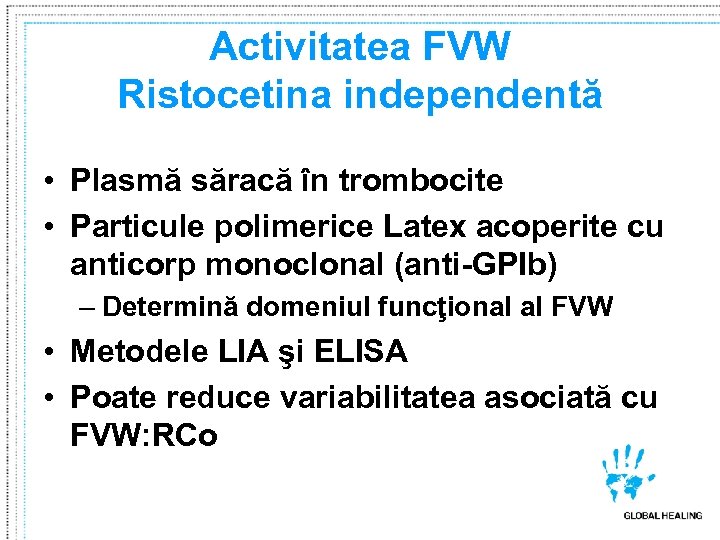 Activitatea FVW
Ristocetina independentă

• Plasmă săracă în trombocite
• Particule polimerice Latex acoperite cu anticorp monoclonal (anti-GPIb)
– Determină domeniul funcţional al FVW
• Metodele LIA şi ELISA
• Poate reduce variabilitatea asociată cu FVW:RCo

GLOBAL HEALING